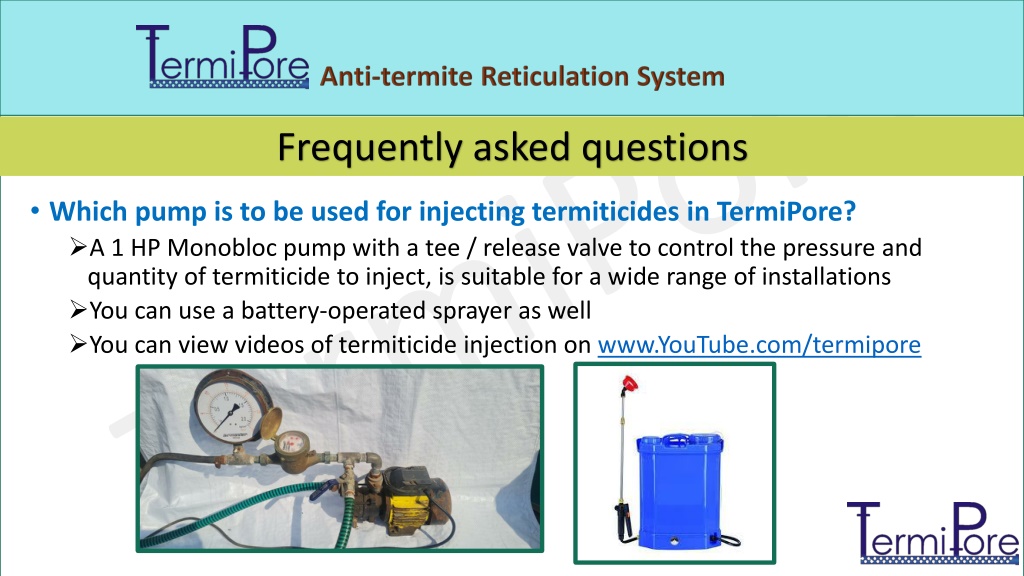 TermiPore Anti-termite Reticulation System

Frequently asked questions

• Which pump is to be used for injecting termiticides in TermiPore?

➢A 1 HP Monobloc pump with a tee / release valve to control the pressure and quantity of termiticide to inject, is suitable for a wide range of installations

➢You can use a battery-operated sprayer as well

➢You can view videos of termiticide injection on www.YouTube.com/termipore

TermiPore